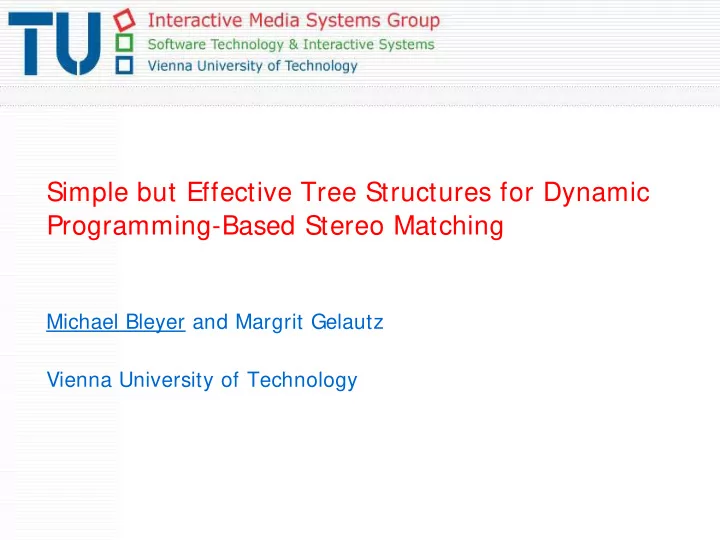 TU

Interactive Media Systems Group
Software Technology & Interactive Systems
Vienna University of Technology

Simple but Effective Tree Structures for Dynamic Programming-Based Stereo Matching

Michael Bleyer and Margrit Gelautz

Vienna University of Technology